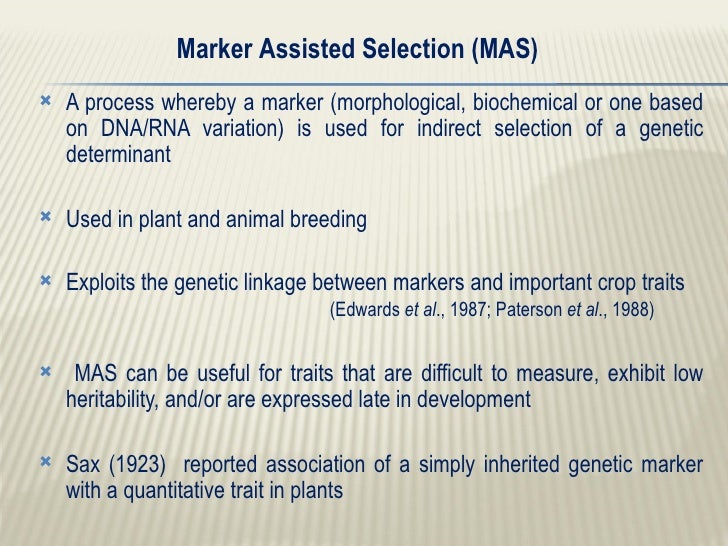 Marker Assisted Selection (MAS)

× A process whereby a marker (morphological, biochemical or one based on DNA/RNA variation) is used for indirect selection of a genetic determinant

× Used in plant and animal breeding

× Exploits the genetic linkage between markers and important crop traits (Edwards et al., 1987; Paterson et al., 1988)

× MAS can be useful for traits that are difficult to measure, exhibit low heritability, and/or are expressed late in development

× Sax (1923) reported association of a simply inherited genetic marker with a quantitative trait in plants